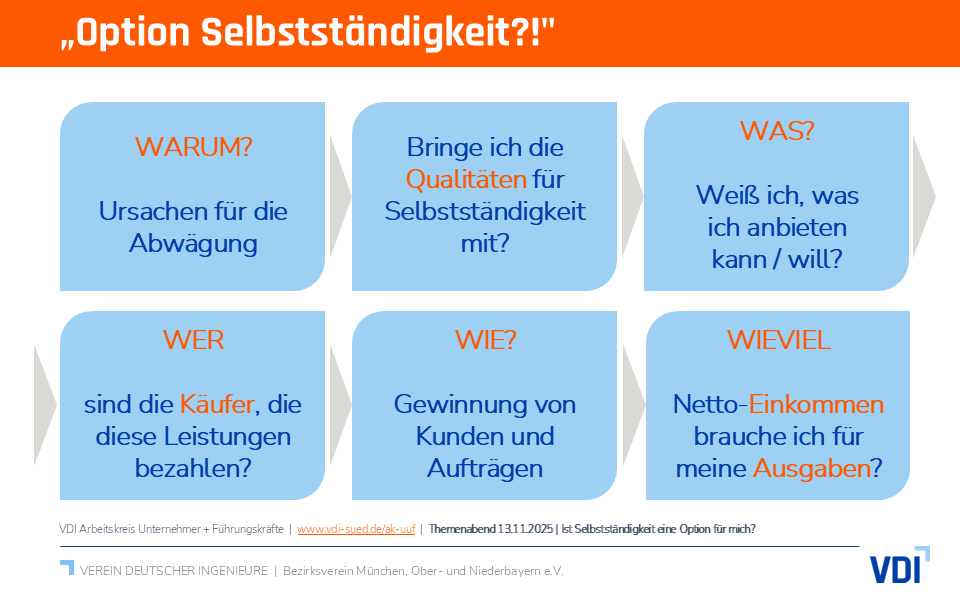 „Option Selbstständigkeit?!"

WARUM?

Ursachen für die Abwägung

Bringe ich die Qualitäten für Selbstständigkeit mit?

WAS?

Weiß ich, was ich anbieten kann / will?

WER

sind die Käufer, die diese Leistungen bezahlen?

WIE?

Gewinnung von Kunden und Aufträgen

WIEVIEL

Netto-Einkommen brauche ich für meine Ausgaben?

VDI Arbeitskreis Unternehmer + Führungskräfte | www.vdi-sued.de/ak-uuf | Themenabend 13.11.2025 | Ist Selbstständigkeit eine Option für mich?

VEREIN DEUTSCHER INGENIEURE | Bezirksverein München, Ober- und Niederbayern e.V.

VDI